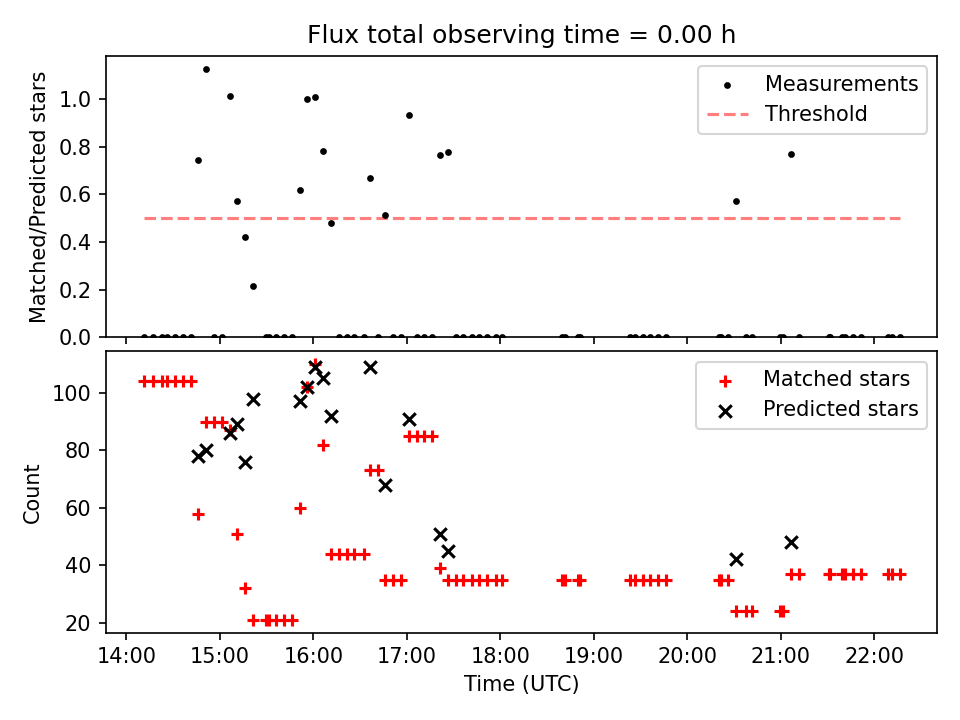 Flux total observing time = 0.00 h

Matched/Predicted stars

1.0
0.8
0.6
0.4
0.2
0.0

Measurements
Threshold

Count

100
80
60
40
20

Matched stars
Predicted stars

14:00
15:00
16:00
17:00
18:00
19:00
20:00
21:00
22:00

Time (UTC)